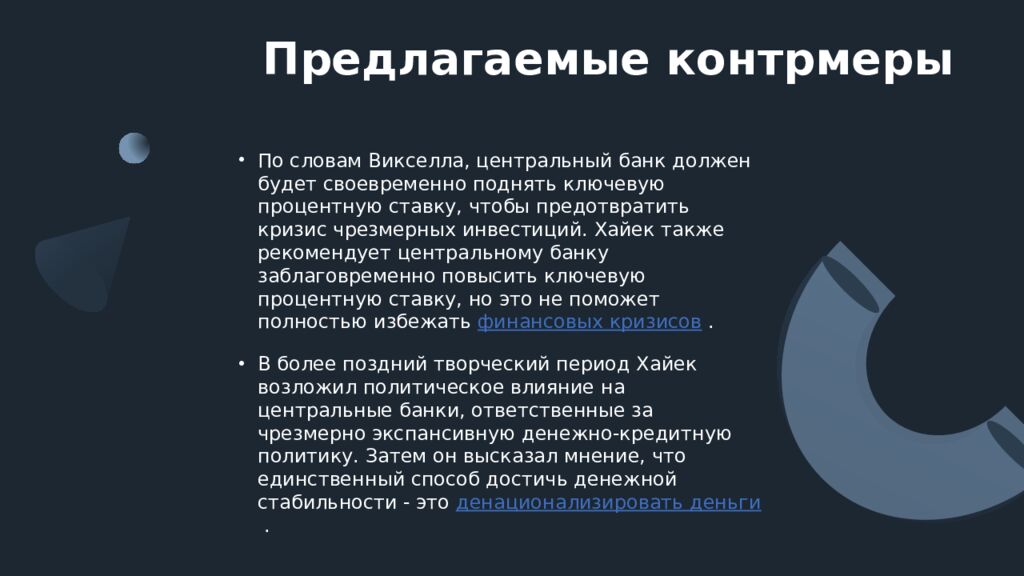 Предлагаемые контрмеры

• По словам Викселла, центральный банк должен будет своевременно поднять ключевую процентную ставку, чтобы предотвратить кризис чрезмерных инвестиций. Хайек также рекомендует центральному банку заблаговременно повысить ключевую процентную ставку, но это не поможет полностью избежать финансовых кризисов .

• В более поздний творческий период Хайек возложил политическое влияние на центральные банки, ответственные за чрезмерно экспансивную денежно-кредитную политику. Затем он высказал мнение, что единственный способ достичь денежной стабильности - это денационализировать деньги .